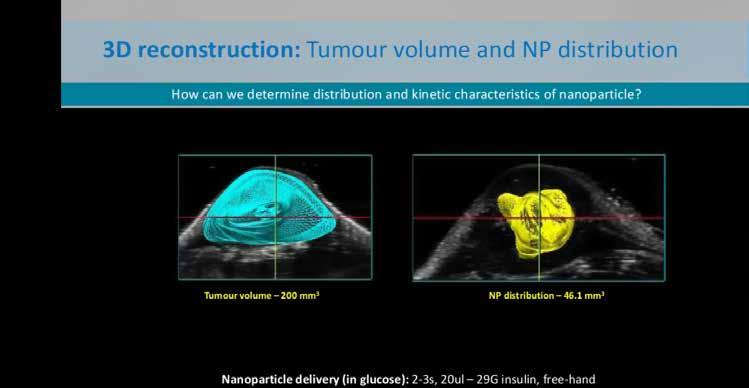 3D reconstruction: Tumour volume and NP distribution

How can we determine distribution and kinetic characteristics of nanoparticle?

Tumour volume – 200 mm$^3$

NP distribution – 46.1 mm$^3$

Nanoparticle delivery (in glucose): 2-3s, 20ul – 29G insulin, free-hand